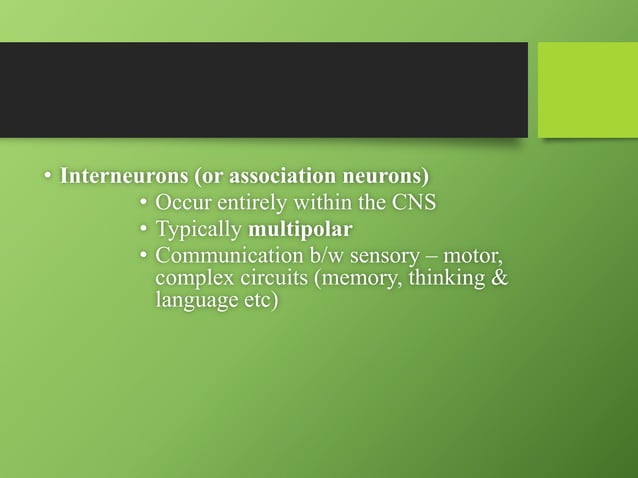 • Interneurons (or association neurons)
• Occur entirely within the CNS
• Typically multipolar
• Communication b/w sensory – motor, complex circuits (memory, thinking & language etc)